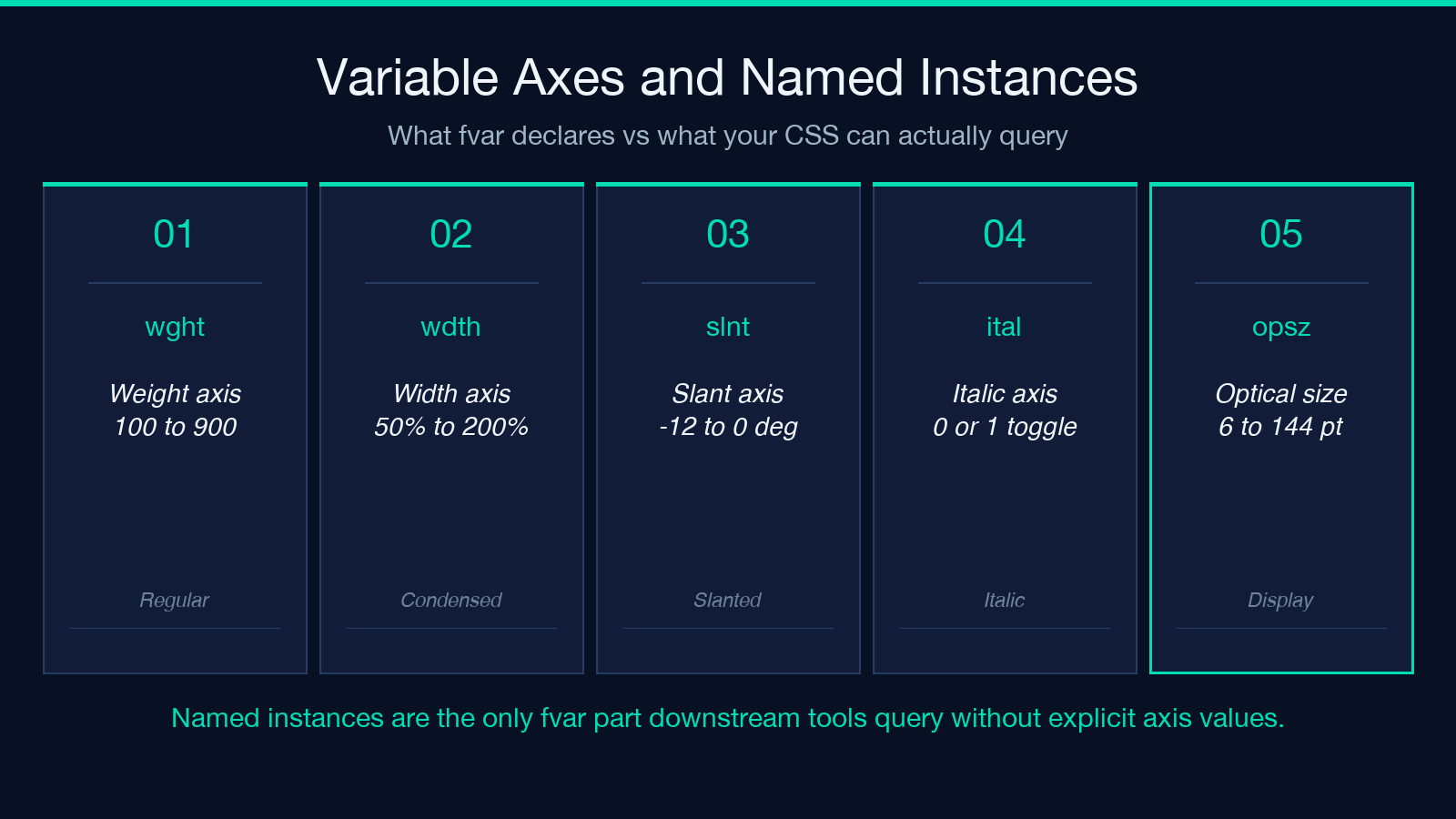 Variable Axes and Named Instances

What fvar declares vs what your CSS can actually query

01

wght

Weight axis
100 to 900

Regular

02

wdth

Width axis
50% to 200%

Condensed

03

slnt

Slant axis
-12 to 0 deg

Slanted

04

ital

Italic axis
0 or 1 toggle

Italic

05

opsz

Optical size
6 to 144 pt

Display

Named instances are the only fvar part downstream tools query without explicit axis values.